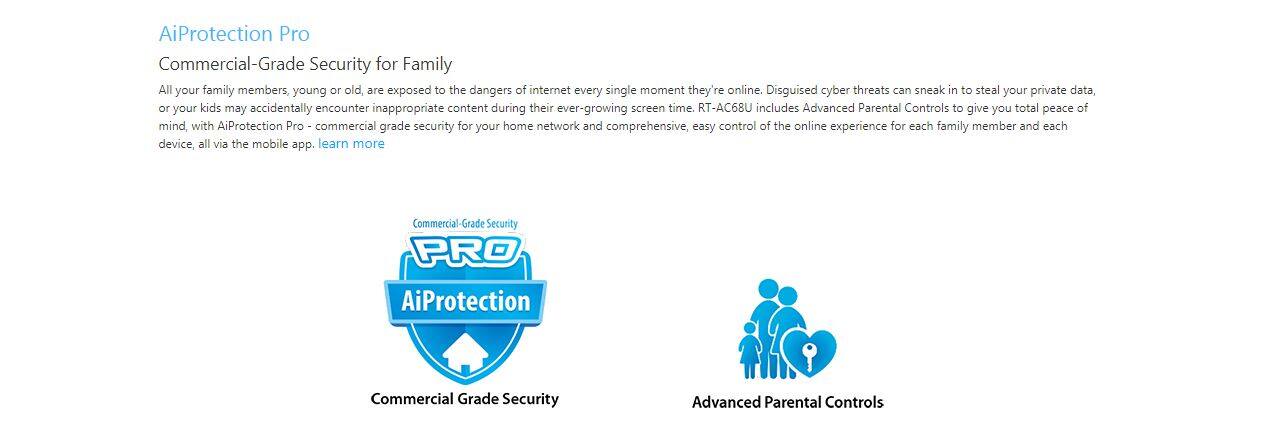 AiProtection Pro

Commercial-Grade Security for Family

All your family members, young or old, are exposed to the dangers of internet every single moment they're online. Disguised cyber threats can sneak in to steal your private data, or your kids may accidentally encounter inappropriate content during their ever-growing screen time. RT-AC68U includes Advanced Parental Controls to give you total peace of mind, with AiProtection Pro - commercial grade security for your home network and comprehensive, easy control of the online experience for each family member and each device, all via the mobile app. learn more

Commercial-Grade Security

PRO

AiProtection

Commercial Grade Security

Advanced Parental Controls